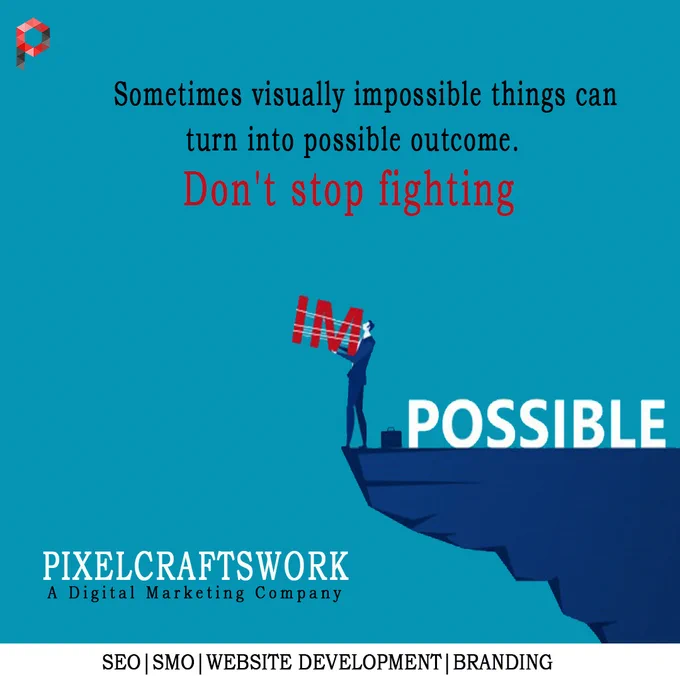 Sometimes visually impossible things can turn into possible outcome.

Don't stop fighting

IM

POSSIBLE

PIXELCRAFTSWORK
A Digital Marketing Company

SEO|SMO|WEBSITE DEVELOPMENT|BRANDING